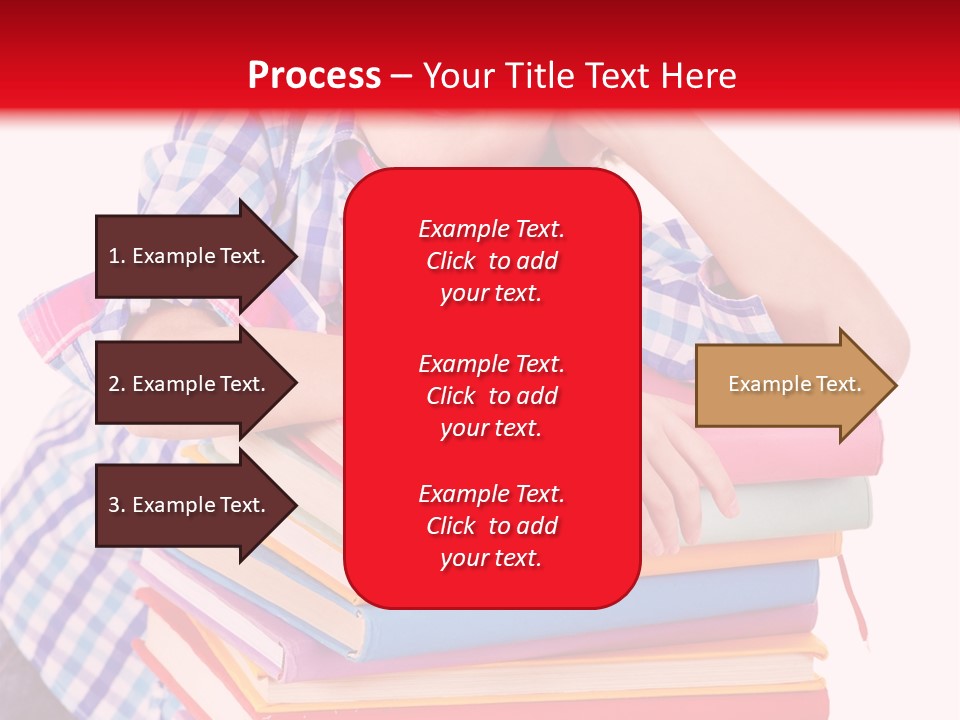 Process – Your Title Text Here

1. Example Text.

2. Example Text.

3. Example Text.

Example Text. Click to add your text.

Example Text. Click to add your text.

Example Text. Click to add your text.

Example Text.